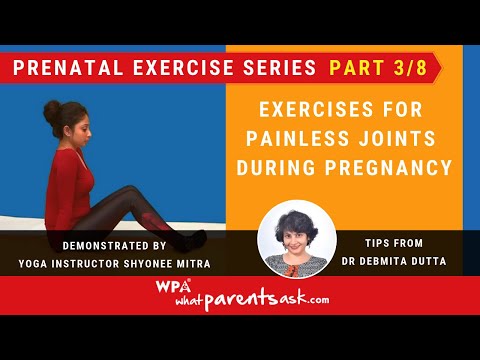 PRENATAL EXERCISE SERIES PART 3/8

EXERCISES FOR PAINLESS JOINTS DURING PREGNANCY

DEMONSTRATED BY YOGA INSTRUCTOR SHYONEE MITRA

TIPS FROM DR DEBMITA DUTTA

WPA® whatparentsask.com